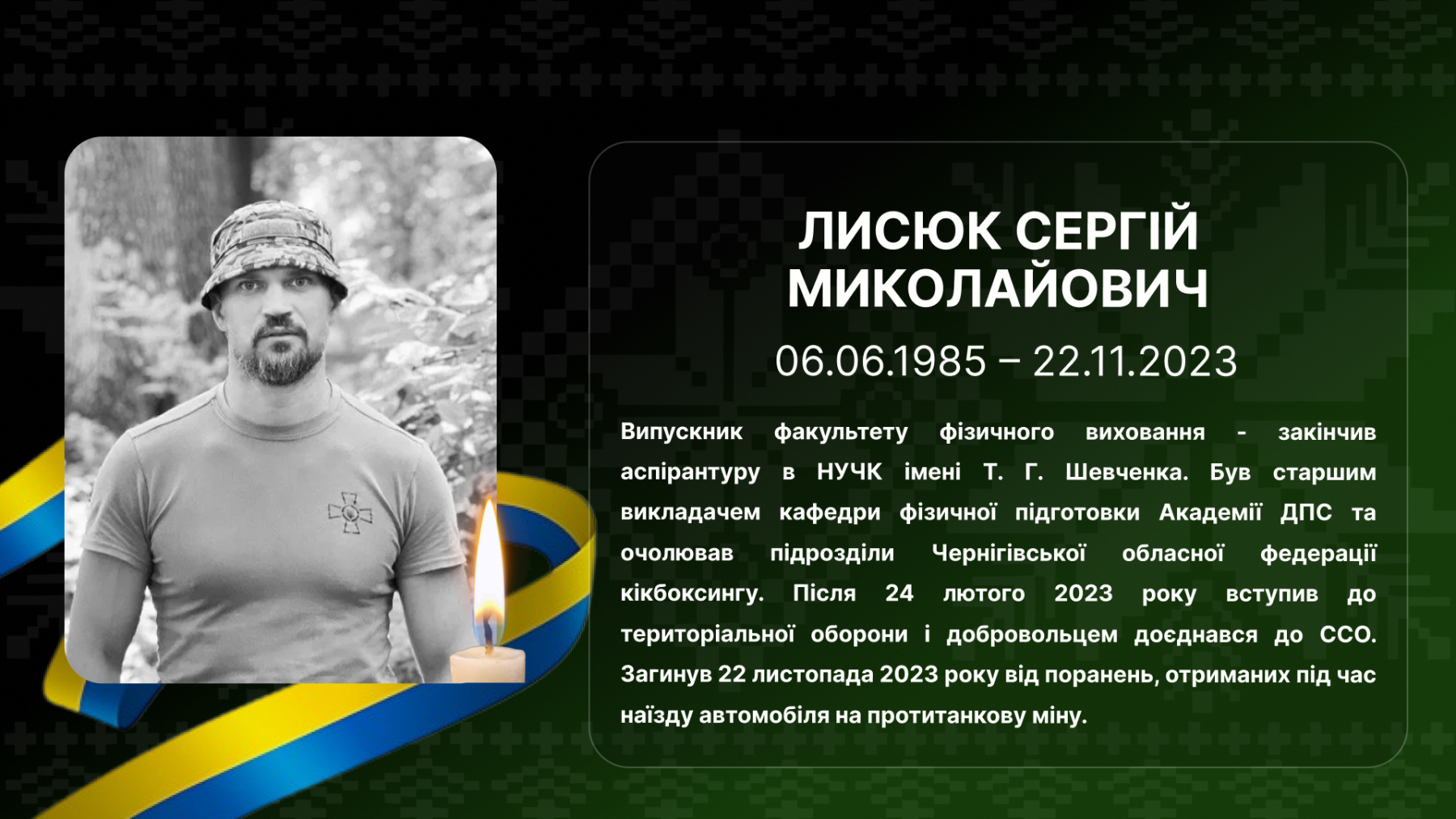 ЛИСЮК СЕРГІЙ МИКОЛАЙОВИЧ

06.06.1985 – 22.11.2023

Випускник факультету фізичного виховання - закінчив аспірантуру в НУЧК імені Т. Г. Шевченка. Був старшим викладачем кафедри фізичної підготовки Академії ДПС та очолював підрозділи Чернігівської обласної федерації кікбоксингу. Після 24 лютого 2023 року вступив до територіальної оборони і добровольцем доєднався до ССО. Загинув 22 листопада 2023 року від поранень, отриманих під час наїзду автомобіля на протитанкову міну.